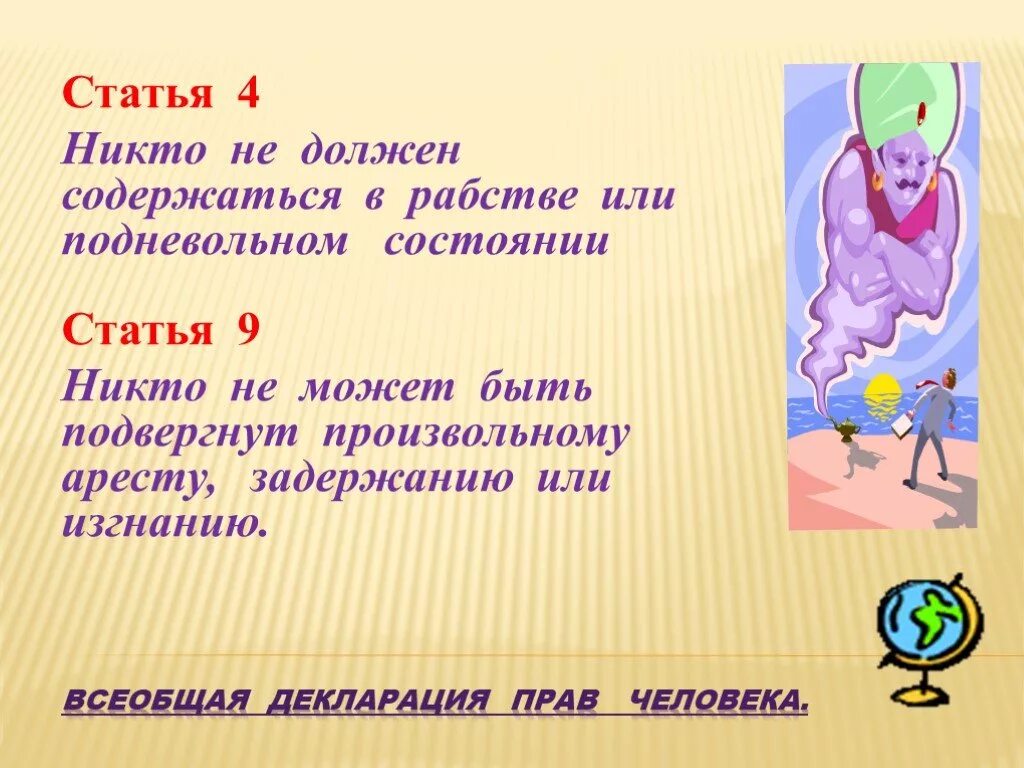 Статья 4

Никто не должен содержаться в рабстве или подневольном состоянии

Статья 9

Никто не может быть подвергнут произвольному аресту, задержанию или изгнанию.

ВСЕОБЩАЯ ДЕКЛАРАЦИЯ ПРАВ ЧЕЛОВЕКА.